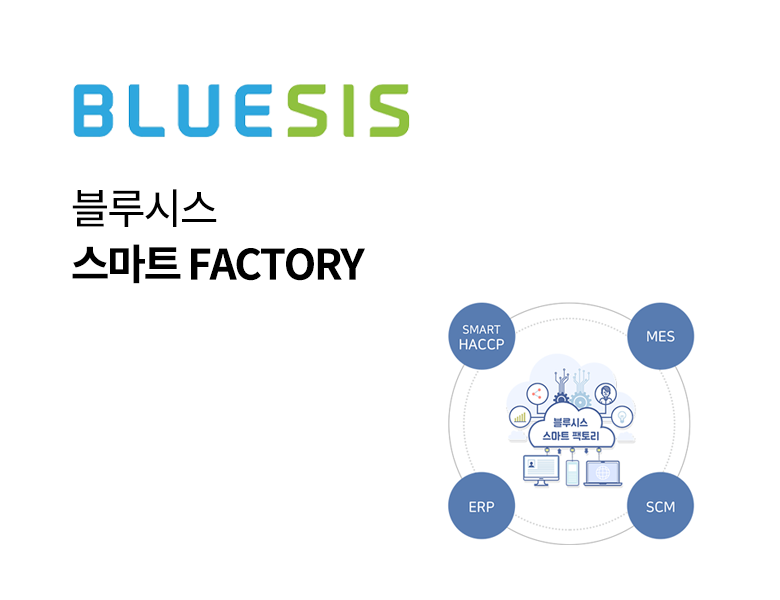 BLUESIS

블루시스
스마트 FACTORY

SMART
HACCP

MES

블루시스
스마트 팩토리

ERP

SCM